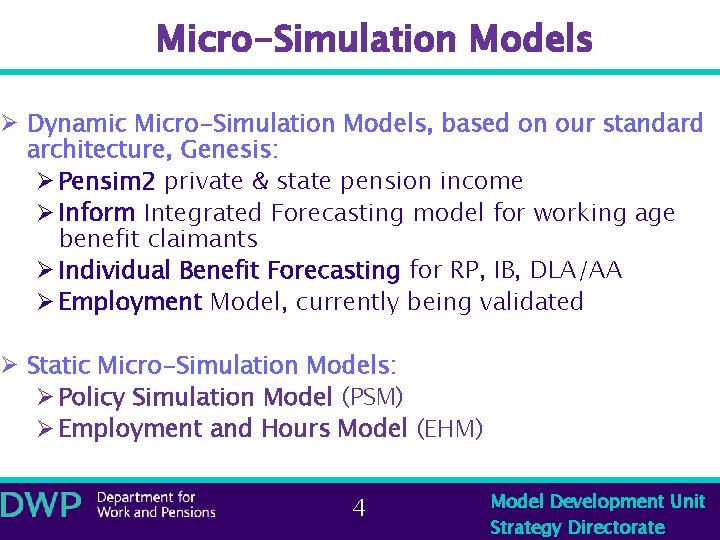 Micro-Simulation Models

➢ Dynamic Micro-Simulation Models, based on our standard architecture, Genesis:
➢ Pensim2 private & state pension income
➢ Inform Integrated Forecasting model for working age benefit claimants
➢ Individual Benefit Forecasting for RP, IB, DLA/AA
➢ Employment Model, currently being validated

➢ Static Micro-Simulation Models:
➢ Policy Simulation Model (PSM)
➢ Employment and Hours Model (EHM)

DWP Department for Work and Pensions

4

Model Development Unit
Strategy Directorate